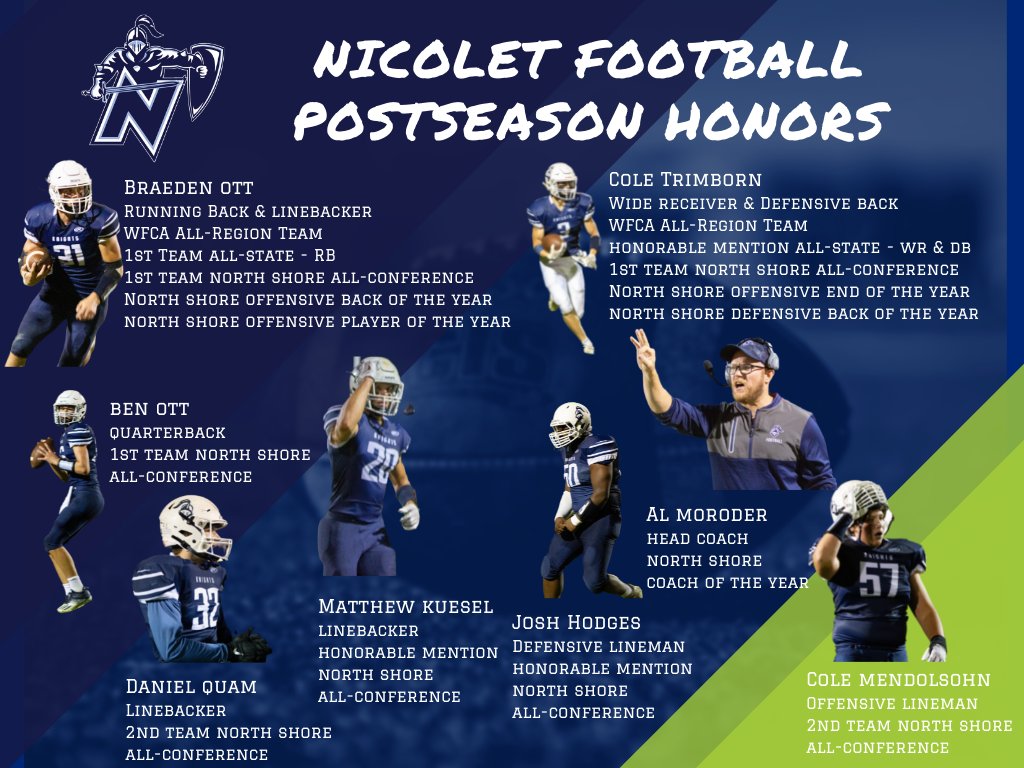 NICOLET FOOTBALL POSTSEASON HONORS

Braeden ott
Running Back & linebacker
WFCA All-Region Team
1st Team all-state - RB
1st team north shore all-conference
North shore offensive back of the year
north shore offensive player of the year

Cole Trimborn
Wide receiver & Defensive back
WFCA All-Region Team
honorable mention all-state - wr & db
1st team north shore all-conference
North shore offensive end of the year
north shore defensive back of the year

ben ott
quarterback
1st team north shore
all-conference

Al moroder
head coach
north shore
coach of the year

Matthew kuesel
linebacker
honorable mention
north shore
all-conference

Josh Hodges
Defensive lineman
honorable mention
north shore
all-conference

Daniel quam
Linebacker
2nd team north shore
all-conference

Cole mendolsohn
Offensive lineman
2nd team north shore
all-conference